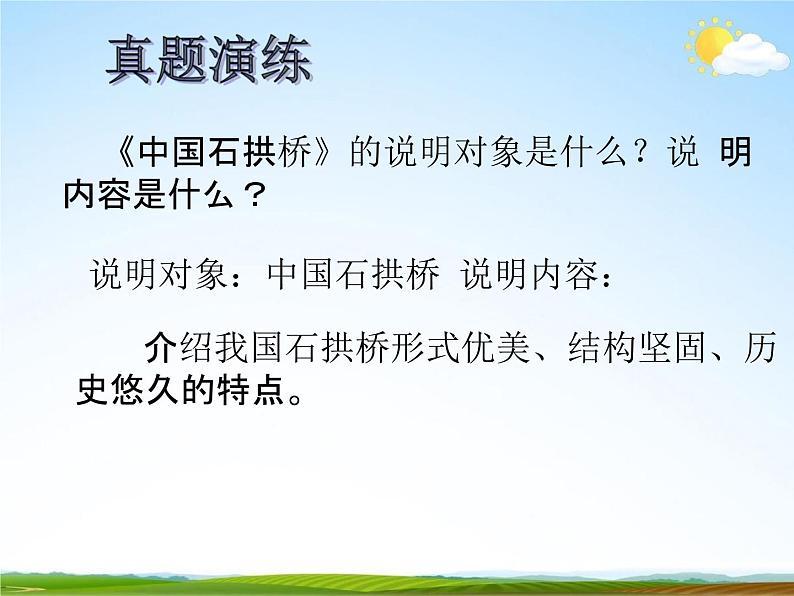 真题演练

《中国石拱桥》的说明对象是什么？说 明内容是什么？

说明对象：中国石拱桥 说明内容：

介绍我国石拱桥形式优美、结构坚固、历史悠久的特点。